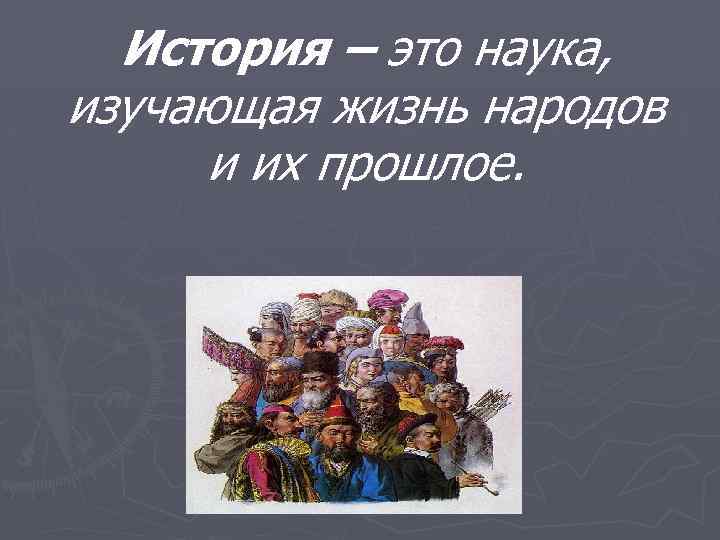 История – это наука, изучающая жизнь народов и их прошлое.